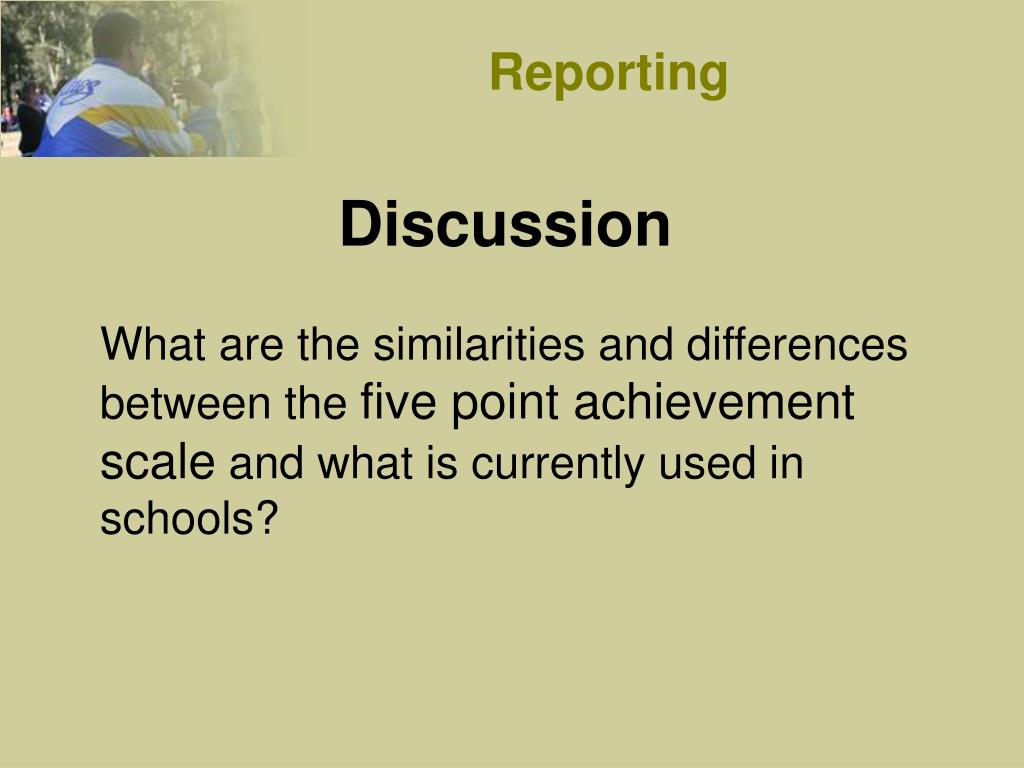 Reporting

Discussion

What are the similarities and differences between the five point achievement scale and what is currently used in schools?